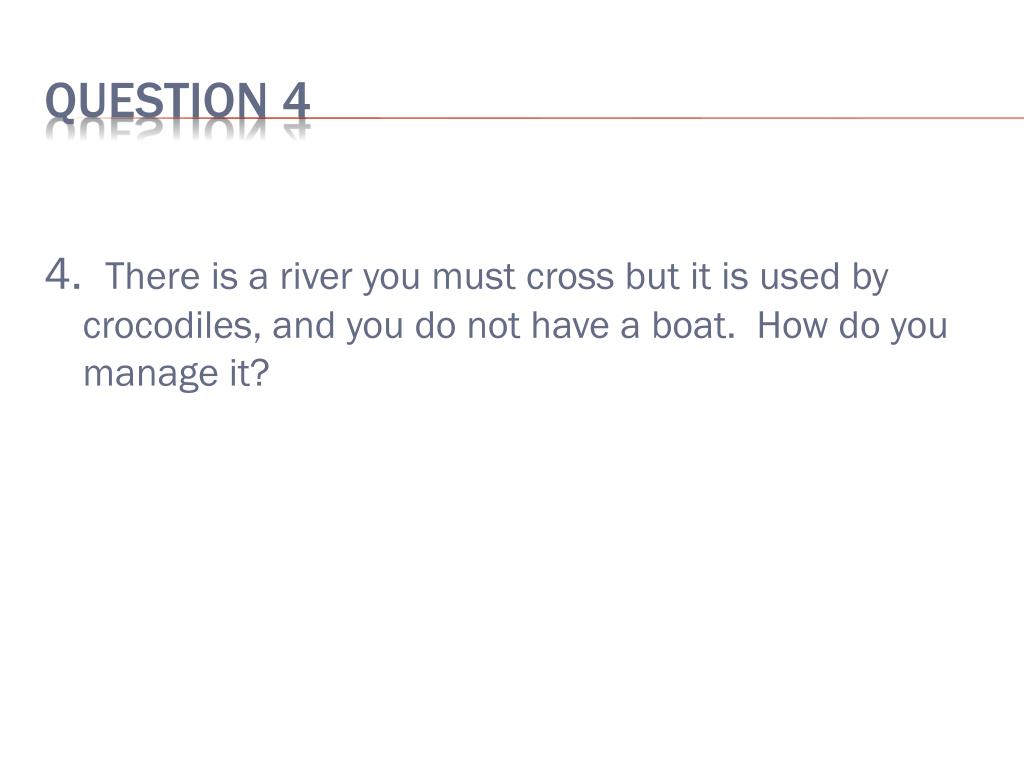 QUESTION 4

4. There is a river you must cross but it is used by crocodiles, and you do not have a boat. How do you manage it?